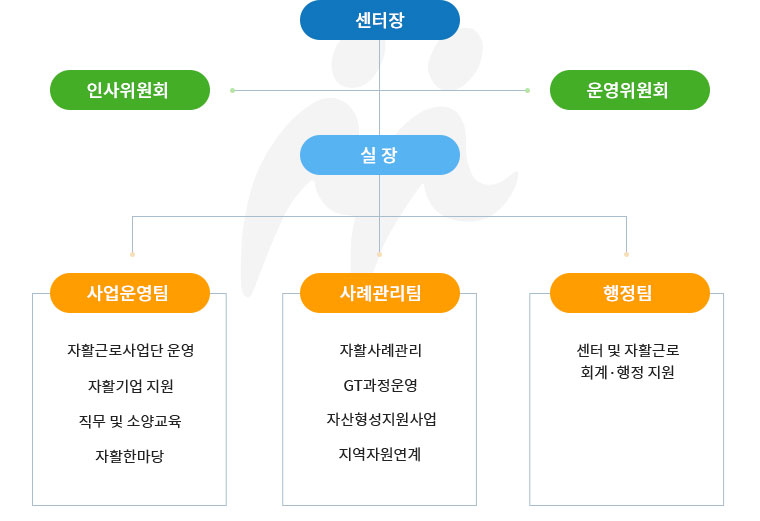 센터장

인사위원회

운영위원회

실 장

사업운영팀

자활근로사업단 운영

자활기업 지원

직무 및 소양교육

자활한마당

사례관리팀

자활사례관리

GT과정운영

자산형성지원사업

지역자원연계

행정팀

센터 및 자활근로 회계·행정 지원